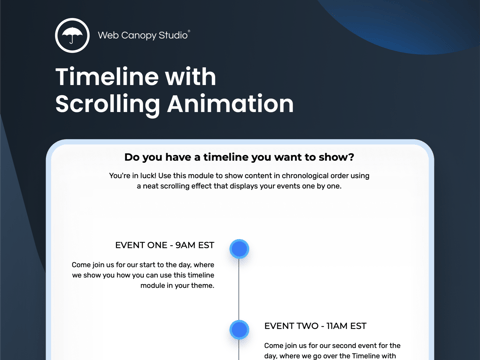 Web Canopy Studio®

Timeline with Scrolling Animation

Do you have a timeline you want to show?

You're in luck! Use this module to show content in chronological order using a neat scrolling effect that displays your events one by one.

EVENT ONE - 9AM EST

Come join us for our start to the day, where we show you how you can use this timeline module in your theme.

EVENT TWO - 11AM EST

Come join us for our second event for the day, where we go over the Timeline with